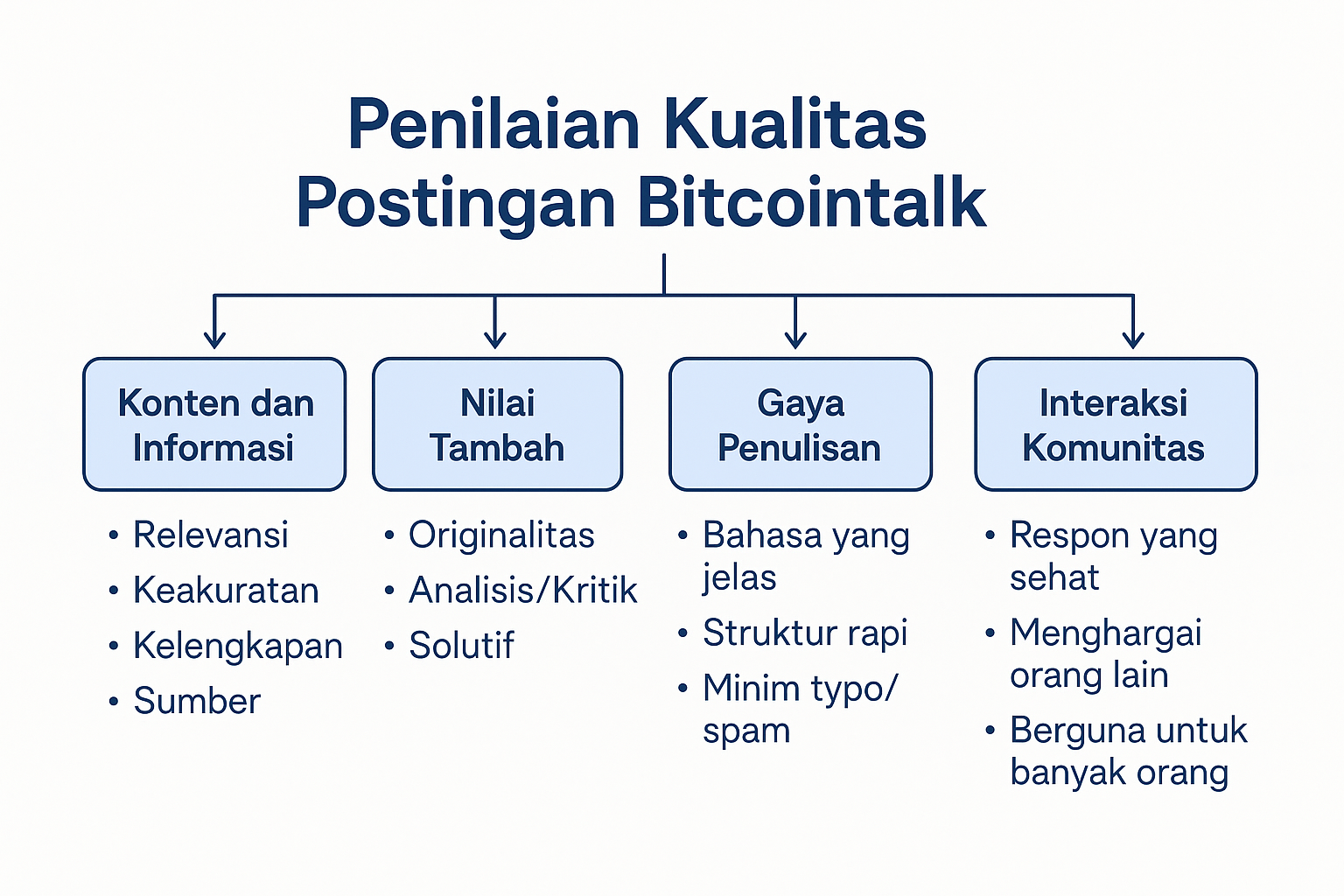 Penilaian Kualitas Postingan Bitcointalk

Konten dan Informasi

• Relevansi
• Keakuratan
• Kelengkapan
• Sumber

Nilai Tambah

• Originalitas
• Analisis/Kritik
• Solutif

Gaya Penulisan

• Bahasa yang jelas
• Struktur rapi
• Minim typo/ spam

Interaksi Komunitas

• Respon yang sehat
• Menghargai orang lain
• Berguna untuk banyak orang